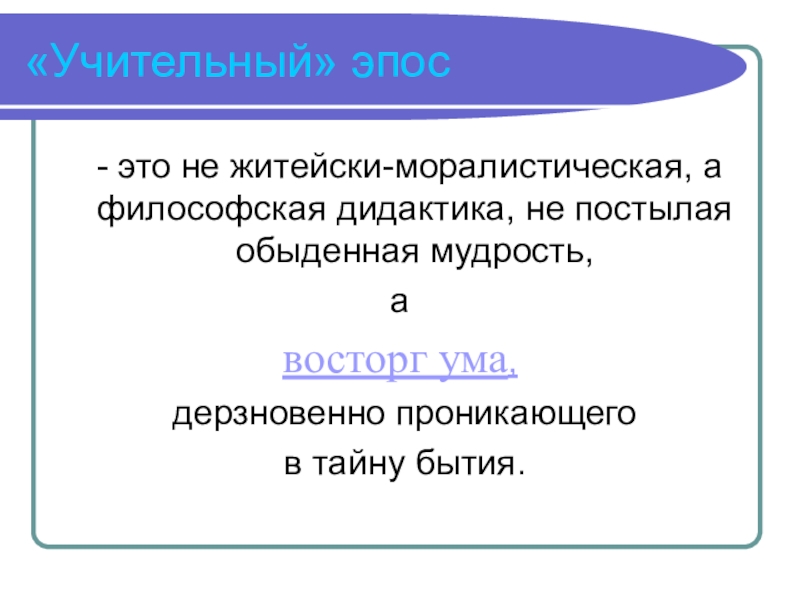 «Учительный» эпос

- это не житейски-моралистическая, а философская дидактика, не постылая обыденная мудрость,

а

восторг ума,

дерзновенно проникающего

в тайну бытия.